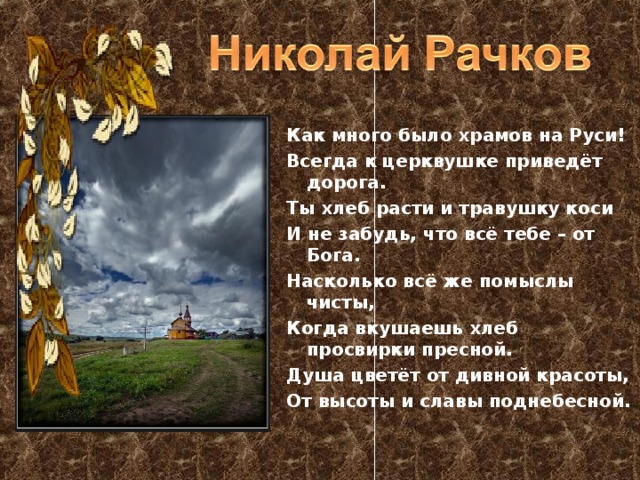 Николай Рачков

Как много было храмов на Руси!
Всегда к церквушке приведёт дорога.
Ты хлеб расти и травушку коси
И не забудь, что всё тебе – от Бога.
Насколько всё же помыслы чисты,
Когда вкушаешь хлеб просвирки пресной.
Душа цветёт от дивной красоты,
От высоты и славы поднебесной.